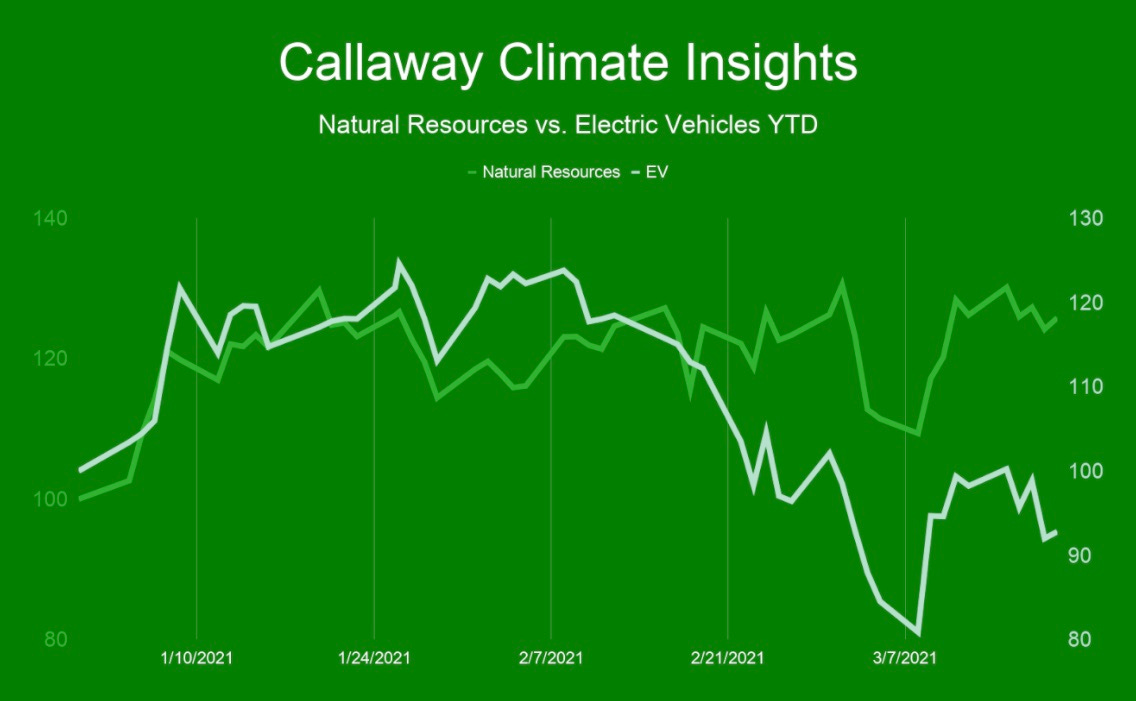 Callaway Climate Insights

Natural Resources vs. Electric Vehicles YTD

Natural Resources EV

140
120
100
80

130
120
110
100
90
80

1/10/2021
1/24/2021
2/7/2021
2/21/2021
3/7/2021